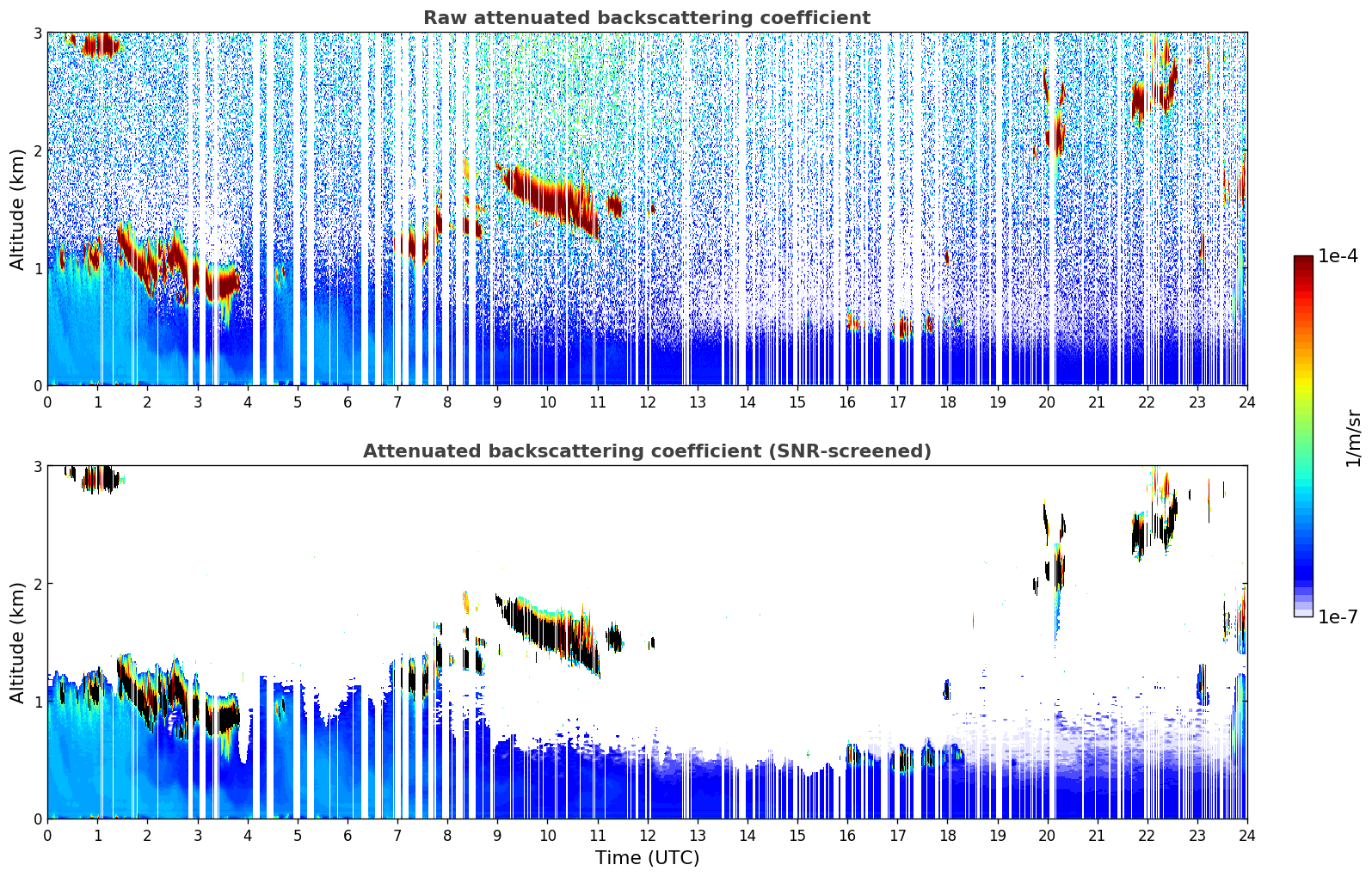 Raw attenuated backscattering coefficient

Altitude (km)

3
2
1
0

0 1 2 3 4 5 6 7 8 9 10 11 12 13 14 15 16 17 18 19 20 21 22 23 24

Attenuated backscattering coefficient (SNR-screened)

Altitude (km)

3
2
1
0

0 1 2 3 4 5 6 7 8 9 10 11 12 13 14 15 16 17 18 19 20 21 22 23 24

Time (UTC)

1e-4

1/m/sr

1e-7